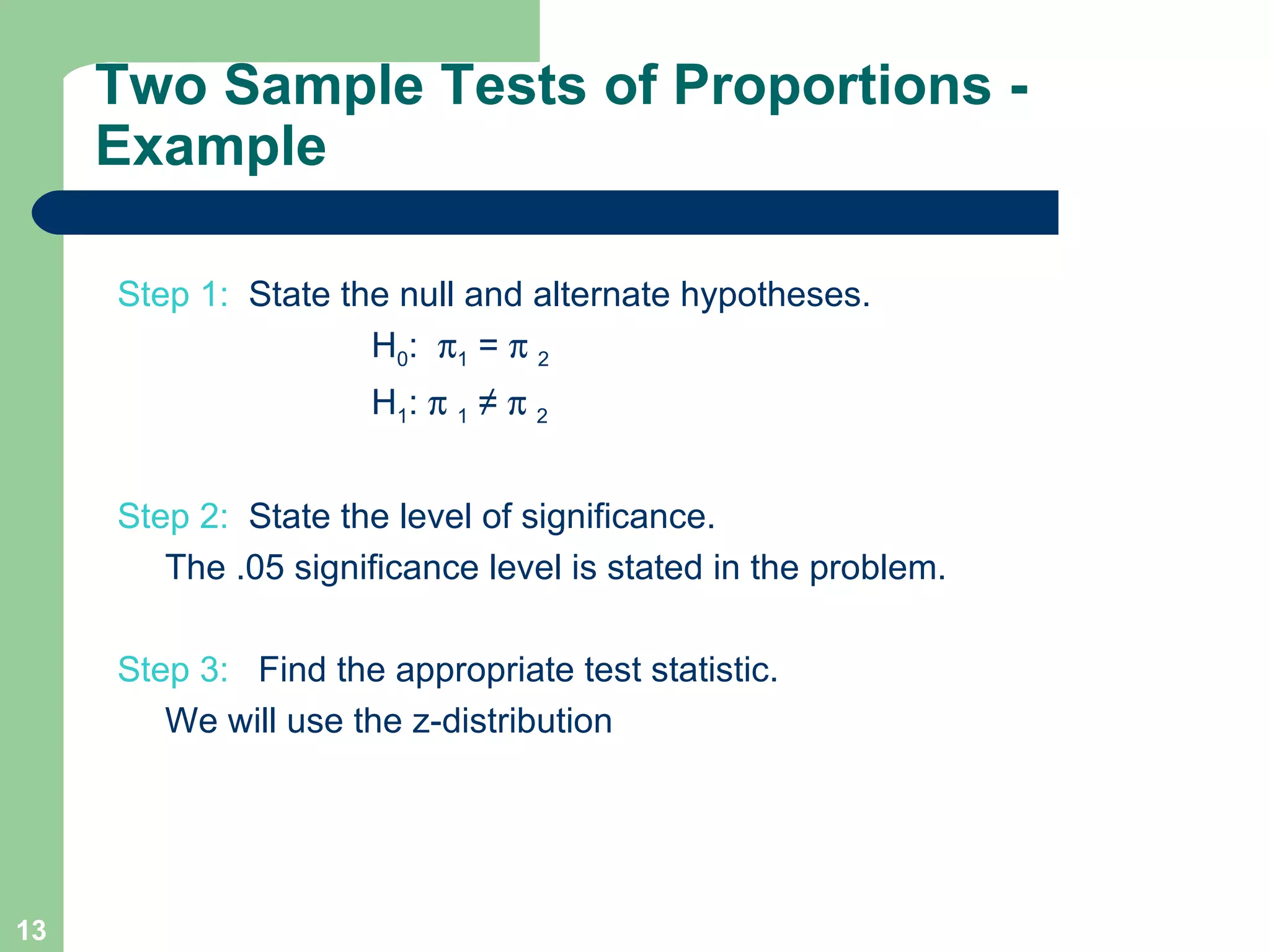 Two Sample Tests of Proportions - Example

Step 1: State the null and alternate hypotheses.

$H_0: \pi_1 = \pi_2$

$H_1: \pi_1 \neq \pi_2$

Step 2: State the level of significance.

The .05 significance level is stated in the problem.

Step 3: Find the appropriate test statistic.

We will use the z-distribution

13